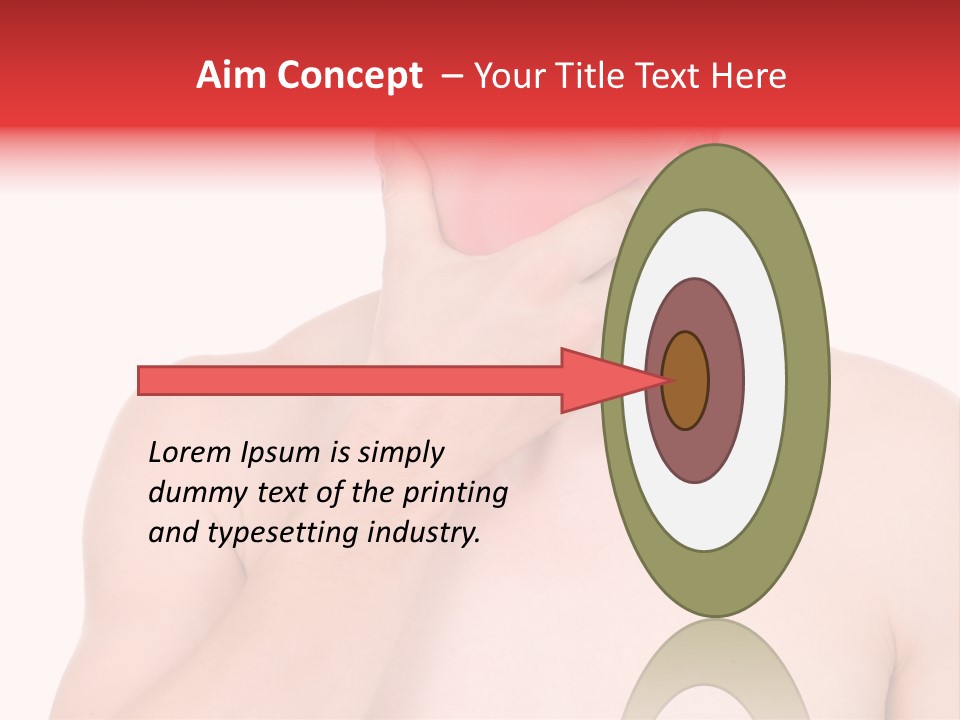 Aim Concept – Your Title Text Here

Lorem Ipsum is simply dummy text of the printing and typesetting industry.